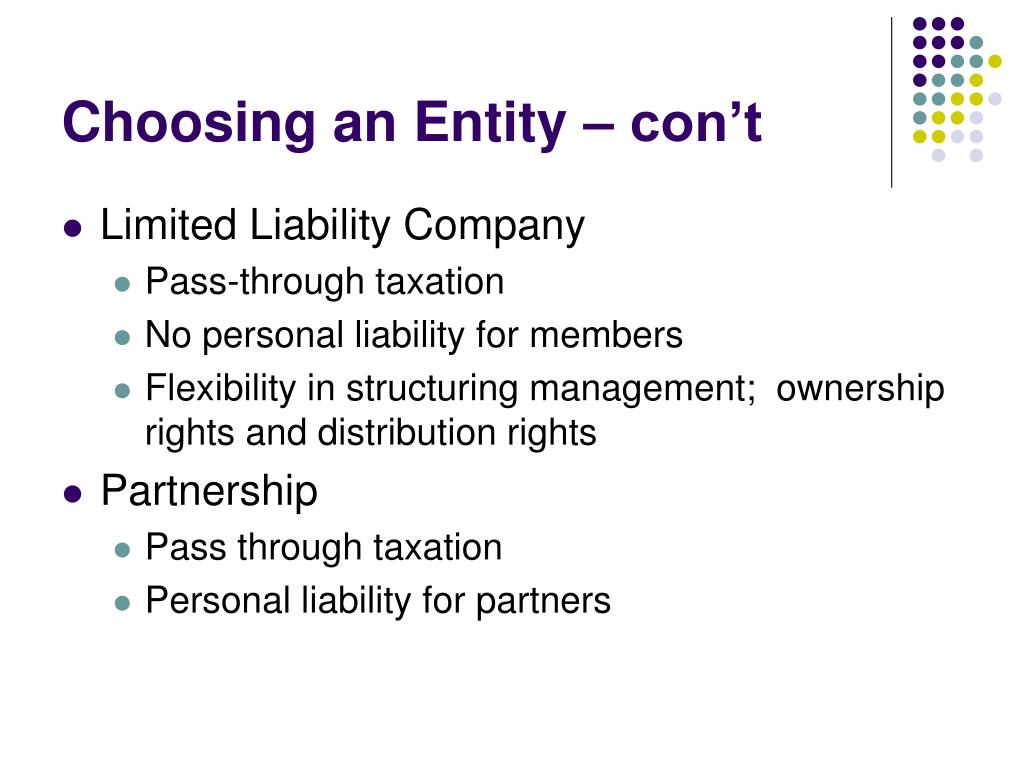 Choosing an Entity – con’t

- Limited Liability Company
  - Pass-through taxation
  - No personal liability for members
  - Flexibility in structuring management;  ownership rights and distribution rights
- Partnership
  - Pass through taxation
  - Personal liability for partners